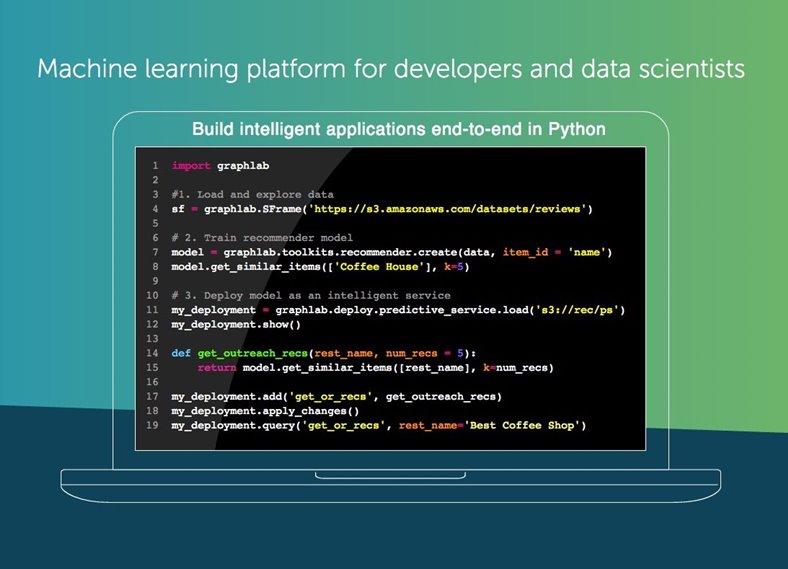 Machine learning platform for developers and data scientists

Build intelligent applications end-to-end in Python

1 import graphlab
2
3 #1. Load and explore data
4 sf = graphlab.SFrame('https://s3.amazonaws.com/datasets/reviews')
5
6 # 2. Train recommender model
7 model = graphlab.toolkits.recommender.create(data, item_id = 'name')
8 model.get_similar_items(['Coffee House'], k=5)
9
10 # 3. Deploy model as an intelligent service
11 my_deployment = graphlab.deploy.predictive_service.load('s3://rec/ps')
12 my_deployment.show()
13
14 def get_outreach_recs(rest_name, num_recs = 5):
15     return model.get_similar_items([rest_name], k=num_recs)
16
17 my_deployment.add('get_or_recs', get_outreach_recs)
18 my_deployment.apply_changes()
19 my_deployment.query('get_or_recs', rest_name='Best Coffee Shop')